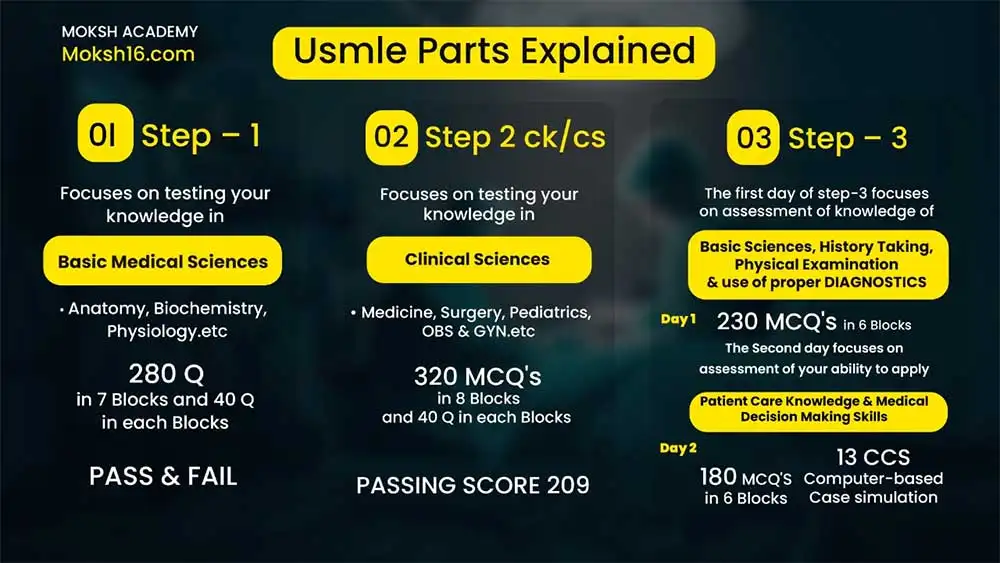 MOKSH ACADEMY
Moksh16.com

Usmle Parts Explained

01 Step – 1

Focuses on testing your knowledge in

Basic Medical Sciences

• Anatomy, Biochemistry, Physiology.etc

280 Q
in 7 Blocks and 40 Q in each Blocks

PASS & FAIL

02 Step 2 ck/cs

Focuses on testing your knowledge in

Clinical Sciences

• Medicine, Surgery, Pediatrics, OBS & GYN.etc

320 MCQ's
in 8 Blocks and 40 Q in each Blocks

PASSING SCORE 209

03 Step – 3

The first day of step-3 focuses on assessment of knowledge of

Basic Sciences, History Taking, Physical Examination & use of proper DIAGNOSTICS

Day 1 230 MCQ's in 6 Blocks

The Second day focuses on assessment of your ability to apply

Patient Care Knowledge & Medical Decision Making Skills

Day 2

180 MCQ'S in 6 Blocks

13 CCS
Computer-based Case simulation